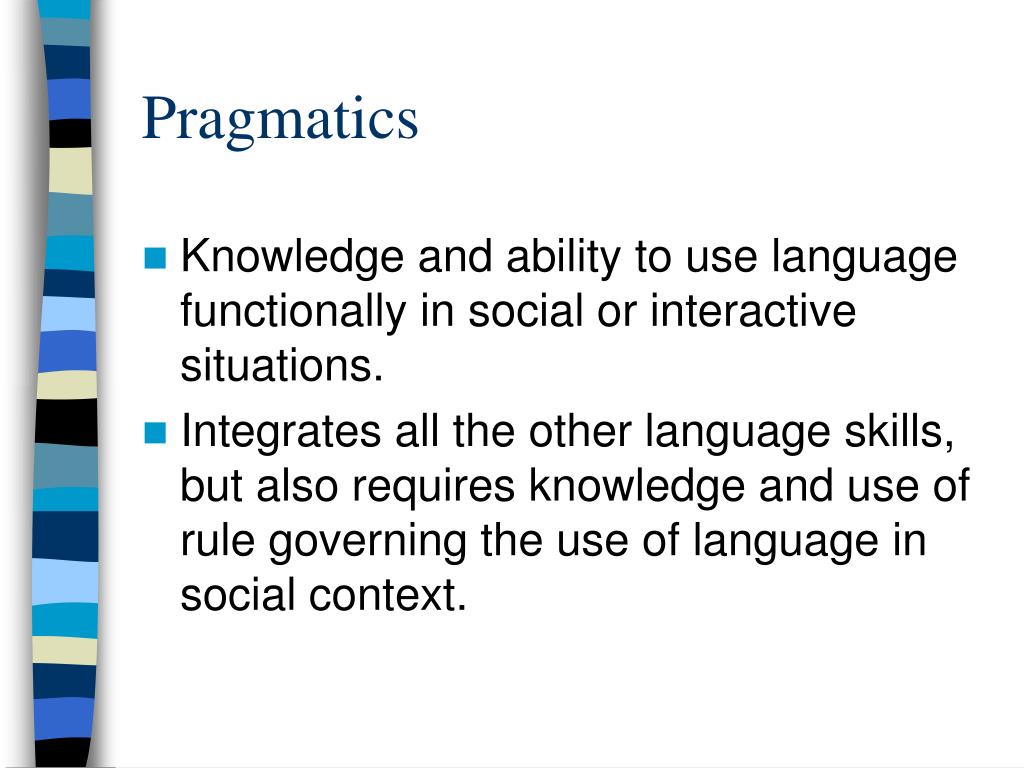 Pragmatics

- Knowledge and ability to use language functionally in social or interactive situations.
- Integrates all the other language skills, but also requires knowledge and use of rule governing the use of language in social context.